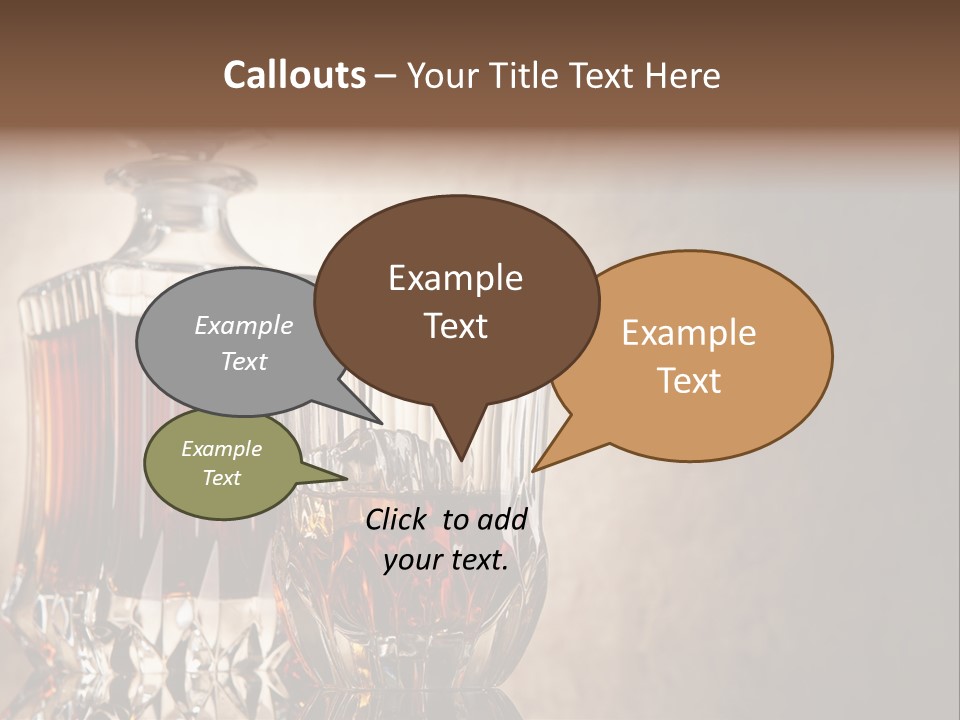 Callouts – Your Title Text Here

Example Text

Example Text

Example Text

Example Text

Click to add your text.